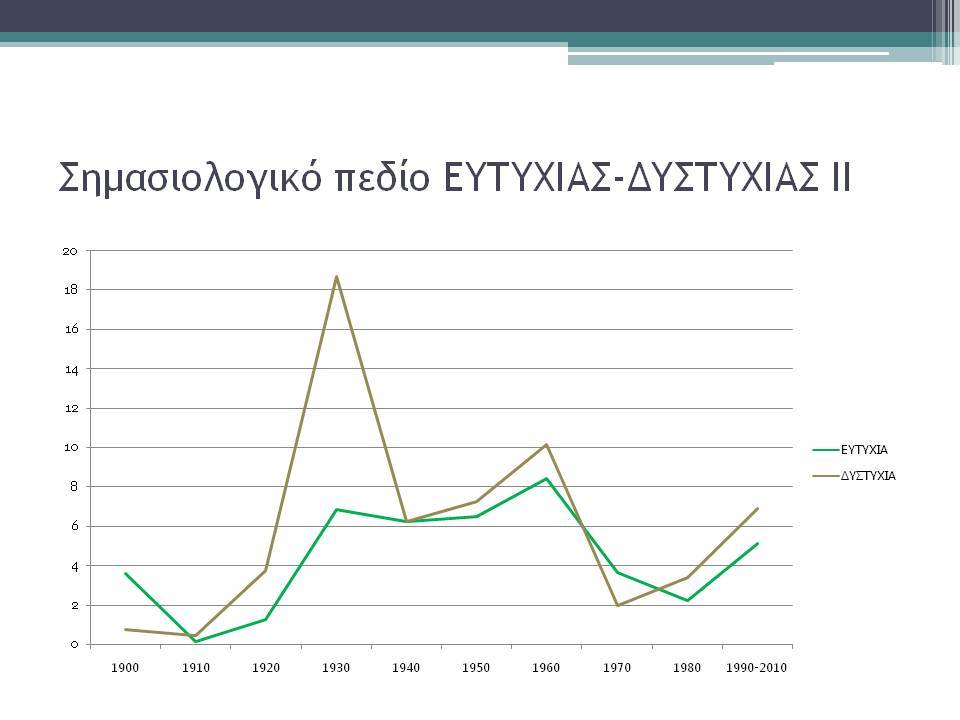 Σημασιολογικό πεδίο ΕΥΤΥΧΙΑΣ-ΔΥΣΤΥΧΙΑΣ ΙΙ

20
18
16
14
12
10
8
6
4
2
0

1900 1910 1920 1930 1940 1950 1960 1970 1980 1990-2010

ΕΥΤΥΧΙΑ
ΔΥΣΤΥΧΙΑ